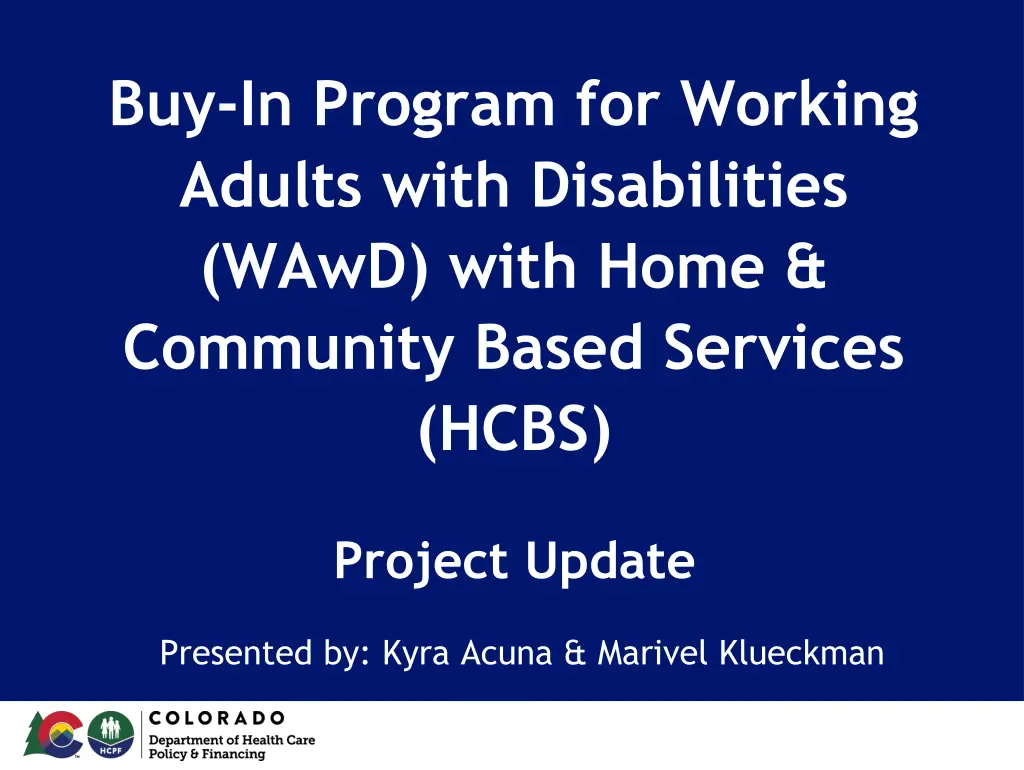 Buy-In Program for Working Adults with Disabilities (WAwD) with Home & Community Based Services (HCBS)

Project Update

Presented by: Kyra Acuna & Marivel Klueckman

HCPF

COLORADO
Department of Health Care Policy & Financing